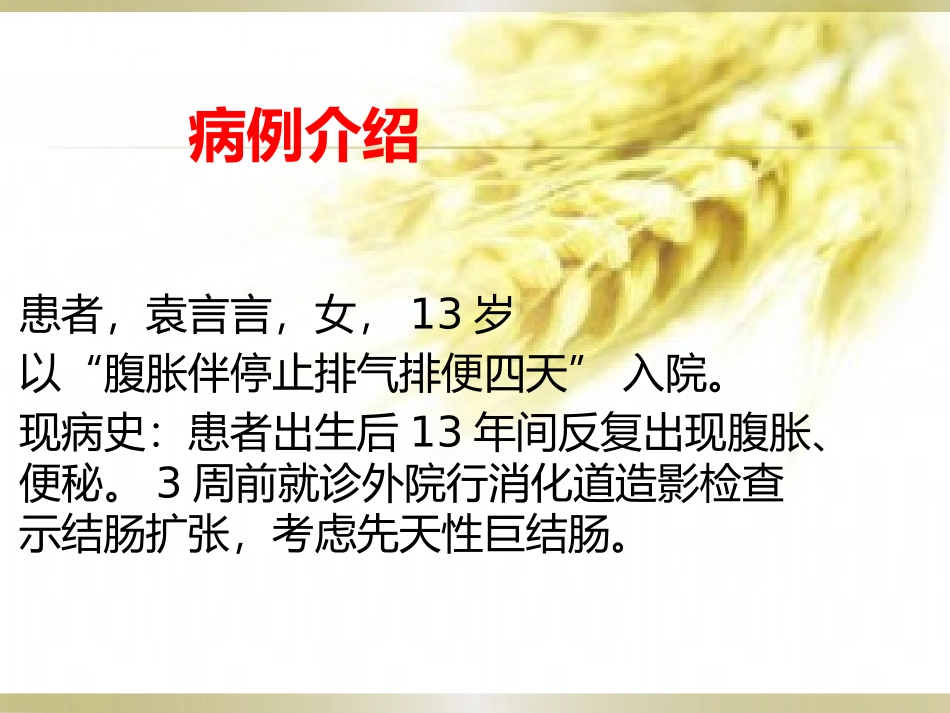 病例介绍

患者，袁言言，女， 13 岁

以“腹胀伴停止排气排便四天” 入院。

现病史：患者出生后 13 年间反复出现腹胀、便秘。 3 周前就诊外院行消化道造影检查示结肠扩张，考虑先天性巨结肠。